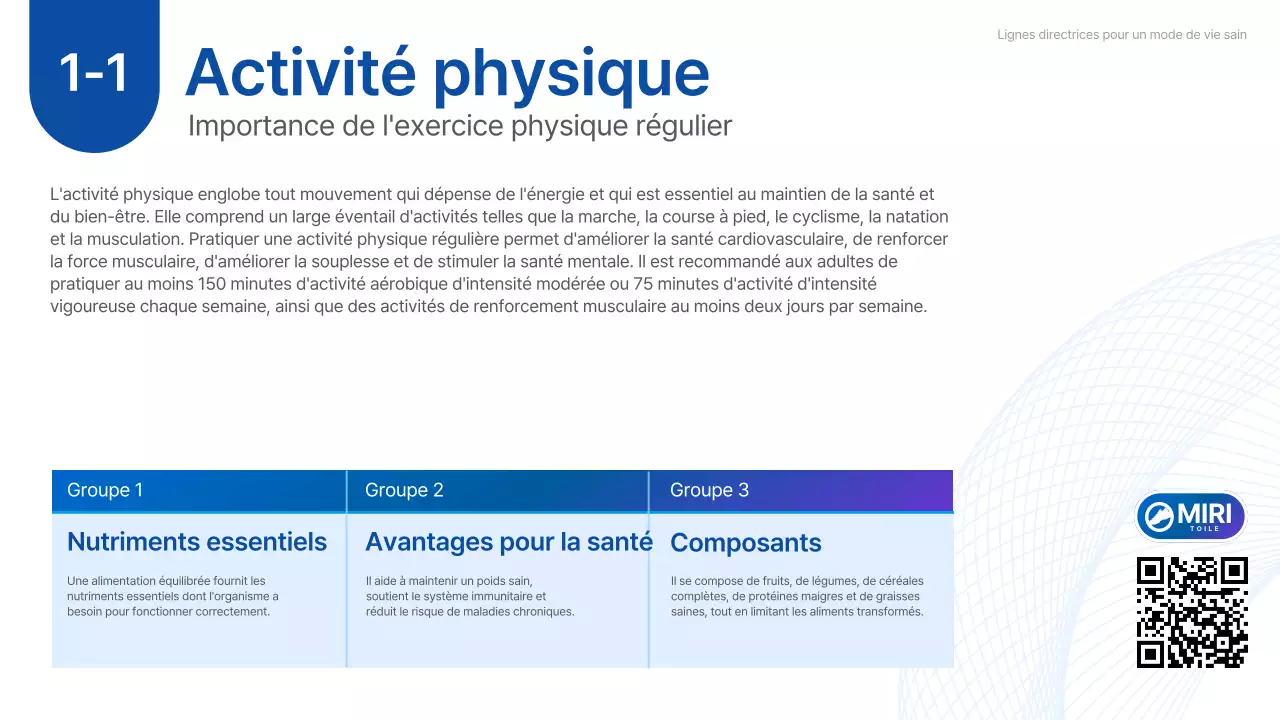 Lignes directrices pour un mode de vie sain

1-1 Activité physique

Importance de l'exercice physique régulier

L'activité physique englobe tout mouvement qui dépense de l'énergie et qui est essentiel au maintien de la santé et du bien-être. Elle comprend un large éventail d'activités telles que la marche, la course à pied, le cyclisme, la natation et la musculation. Pratiquer une activité physique régulière permet d'améliorer la santé cardiovasculaire, de renforcer la force musculaire, d'améliorer la souplesse et de stimuler la santé mentale. Il est recommandé aux adultes de pratiquer au moins 150 minutes d'activité aérobique d'intensité modérée ou 75 minutes d'activité d'intensité vigoureuse chaque semaine, ainsi que des activités de renforcement musculaire au moins deux jours par semaine.

| Groupe 1 | Groupe 2 | Groupe 3 |
|---|---|---|
| Nutriments essentiels | Avantages pour la santé | Composants |
| Une alimentation équilibrée fournit les nutriments essentiels dont l'organisme a besoin pour fonctionner correctement. | Il aide à maintenir un poids sain, soutient le système immunitaire et réduit le risque de maladies chroniques. | Il se compose de fruits, de légumes, de céréales complètes, de protéines maigres et de graisses saines, tout en limitant les aliments transformés. |

MIRI TOILE